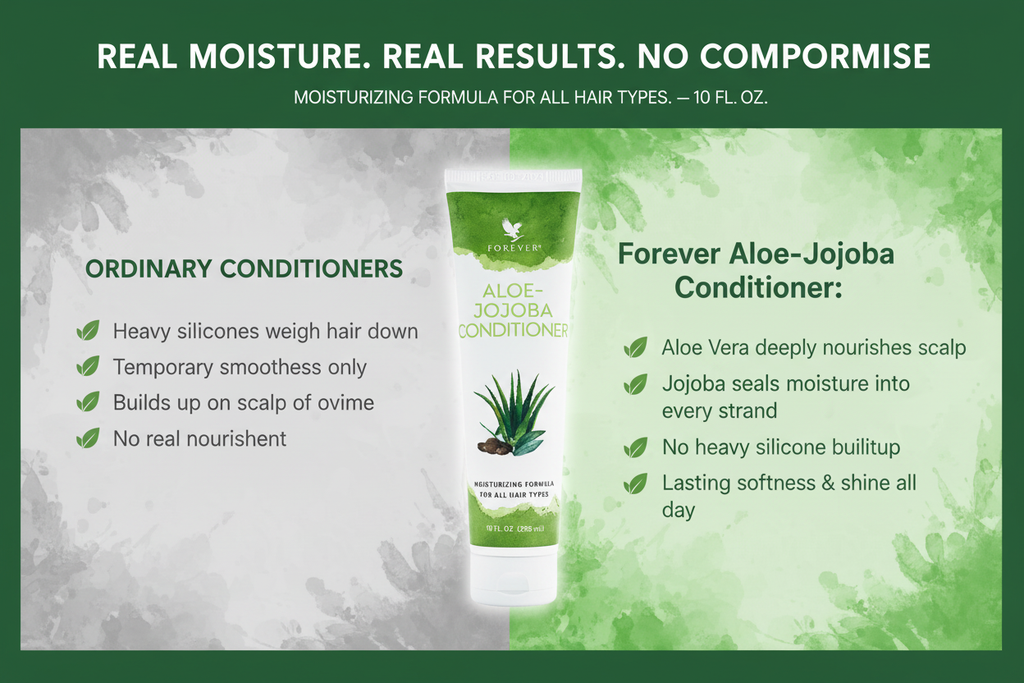 REAL MOISTURE. REAL RESULTS. NO COMPORMISE

MOISTURIZING FORMULA FOR ALL HAIR TYPES. — 10 FL. OZ.

ORDINARY CONDITIONERS

Heavy silicones weigh hair down

Temporary smoothess only

Builds up on scalp of ovime

No real nourishent

FOREVER

ALOE-JOJOBA CONDITIONER

MOISTURIZING FORMULA FOR ALL HAIR TYPES

10 FL OZ (295 ml)

Forever Aloe-Jojoba Conditioner:

Aloe Vera deeply nourishes scalp

Jojoba seals moisture into every strand

No heavy silicone builitup

Lasting softness & shine all day